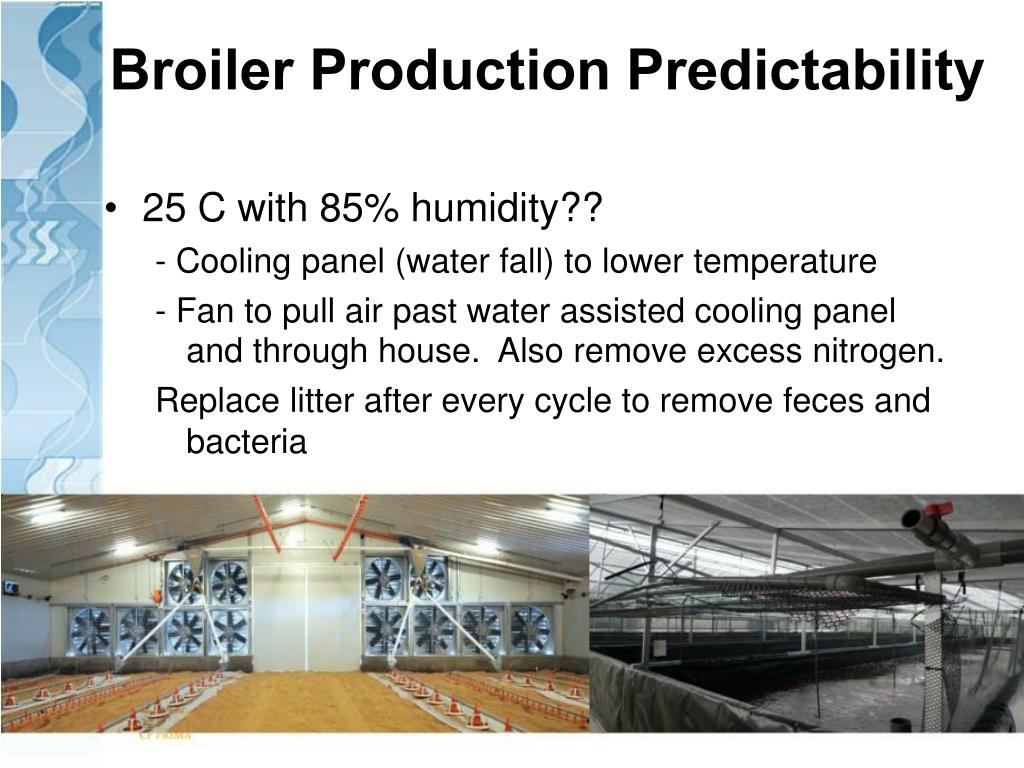 Broiler Production Predictability

• 25 C with 85% humidity??

- Cooling panel (water fall) to lower temperature

- Fan to pull air past water assisted cooling panel and through house. Also remove excess nitrogen.

Replace litter after every cycle to remove feces and bacteria

CP PRIMA